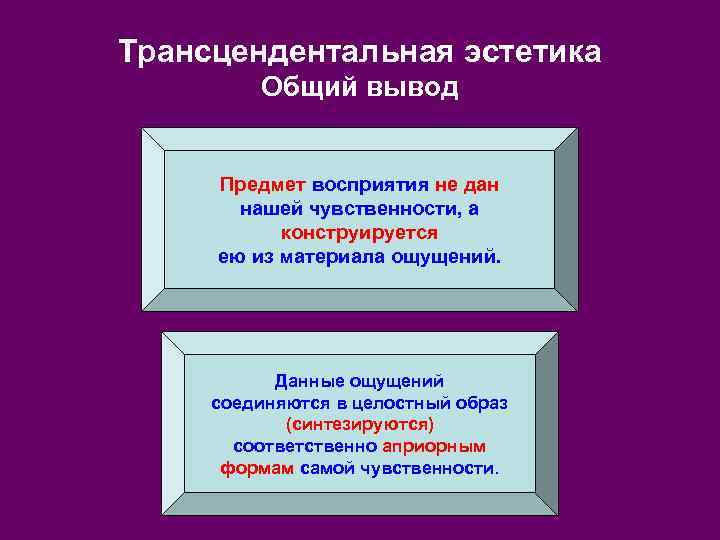 Трансцендентальная эстетика
Общий вывод

Предмет восприятия не дан нашей чувственности, а конструируется ею из материала ощущений.

Данные ощущений соединяются в целостный образ (синтезируются) соответственно априорным формам самой чувственности.